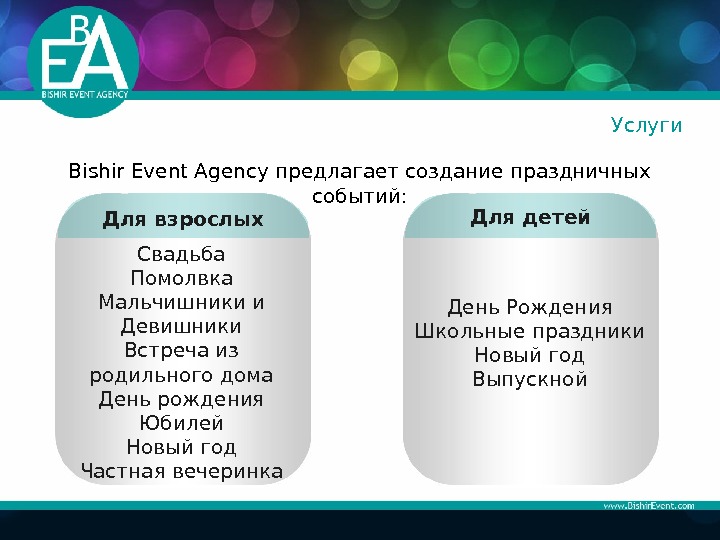 BEA
BISHIR EVENT AGENCY

Услуги

Bishir Event Agency предлагает создание праздничных событий:

Для взрослых

Свадьба
Помолвка
Мальчишники и Девишники
Встреча из родильного дома
День рождения
Юбилей
Новый год
Частная вечеринка

Для детей

День Рождения
Школьные праздники
Новый год
Выпускной

www.BishirEvent.com